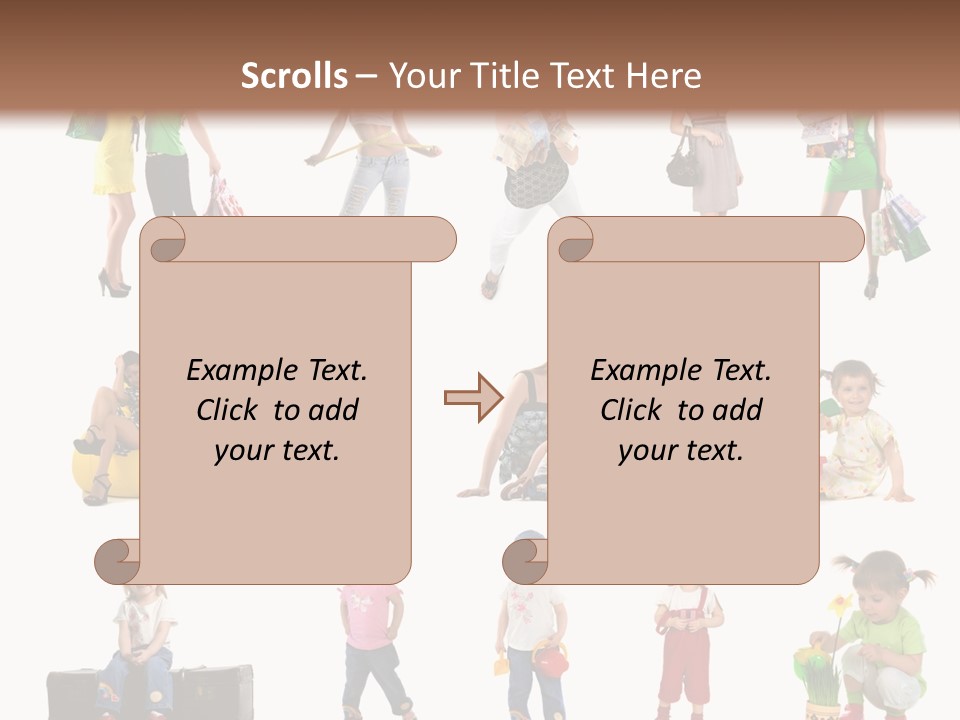 Scrolls – Your Title Text Here

Example Text. Click to add your text.

Example Text. Click to add your text.